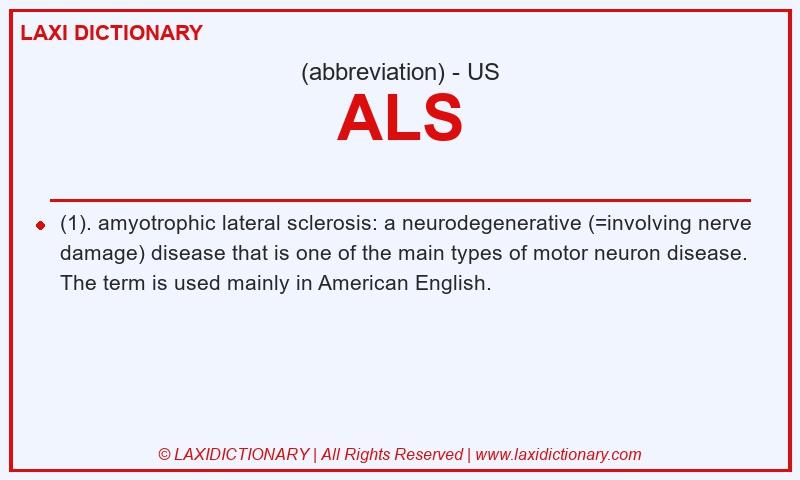 LAXI DICTIONARY

(abbreviation) - US

ALS

(1). amyotrophic lateral sclerosis: a neurodegenerative (=involving nerve damage) disease that is one of the main types of motor neuron disease. The term is used mainly in American English.

© LAXIDICTIONARY | All Rights Reserved | www.laxidictionary.com